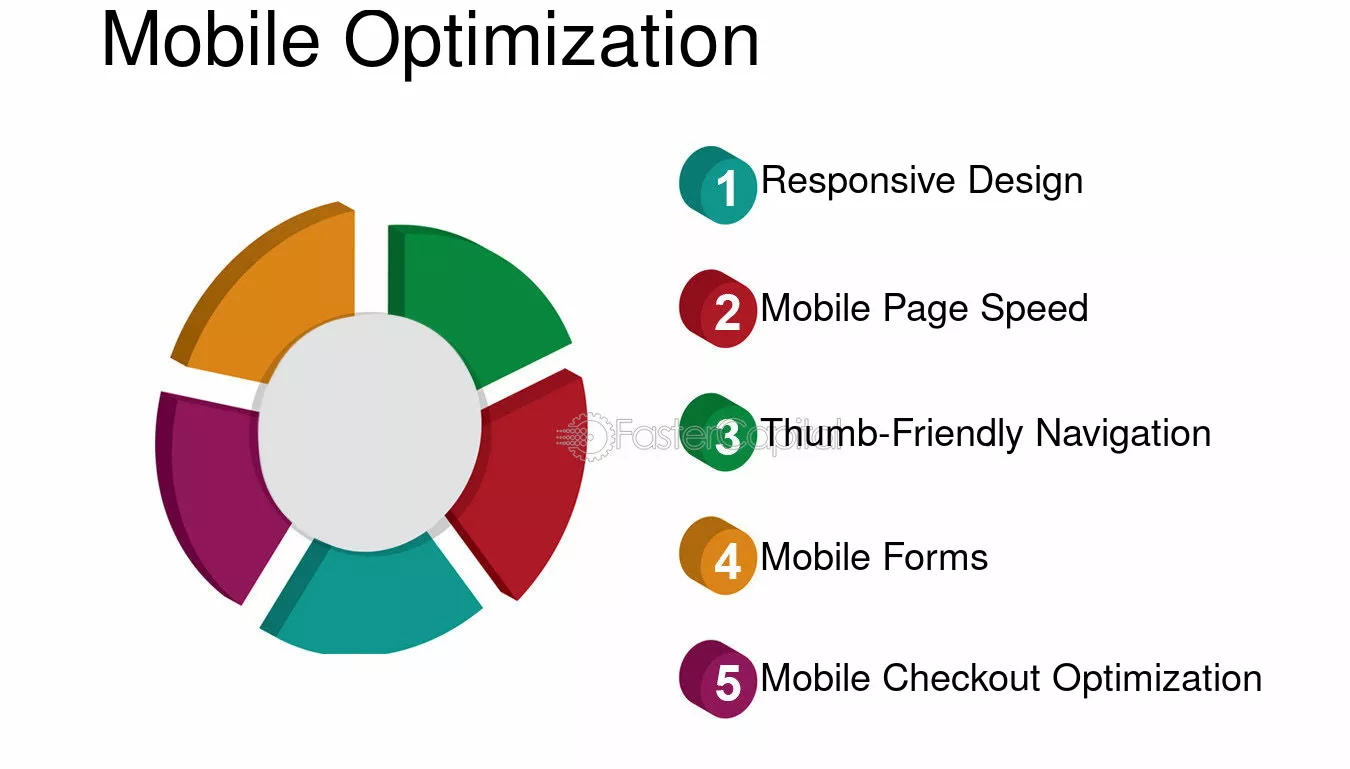 Mobile Optimization

1 Responsive Design

2 Mobile Page Speed

3 Thumb-Friendly Navigation

4 Mobile Forms

5 Mobile Checkout Optimization

FasterCapital